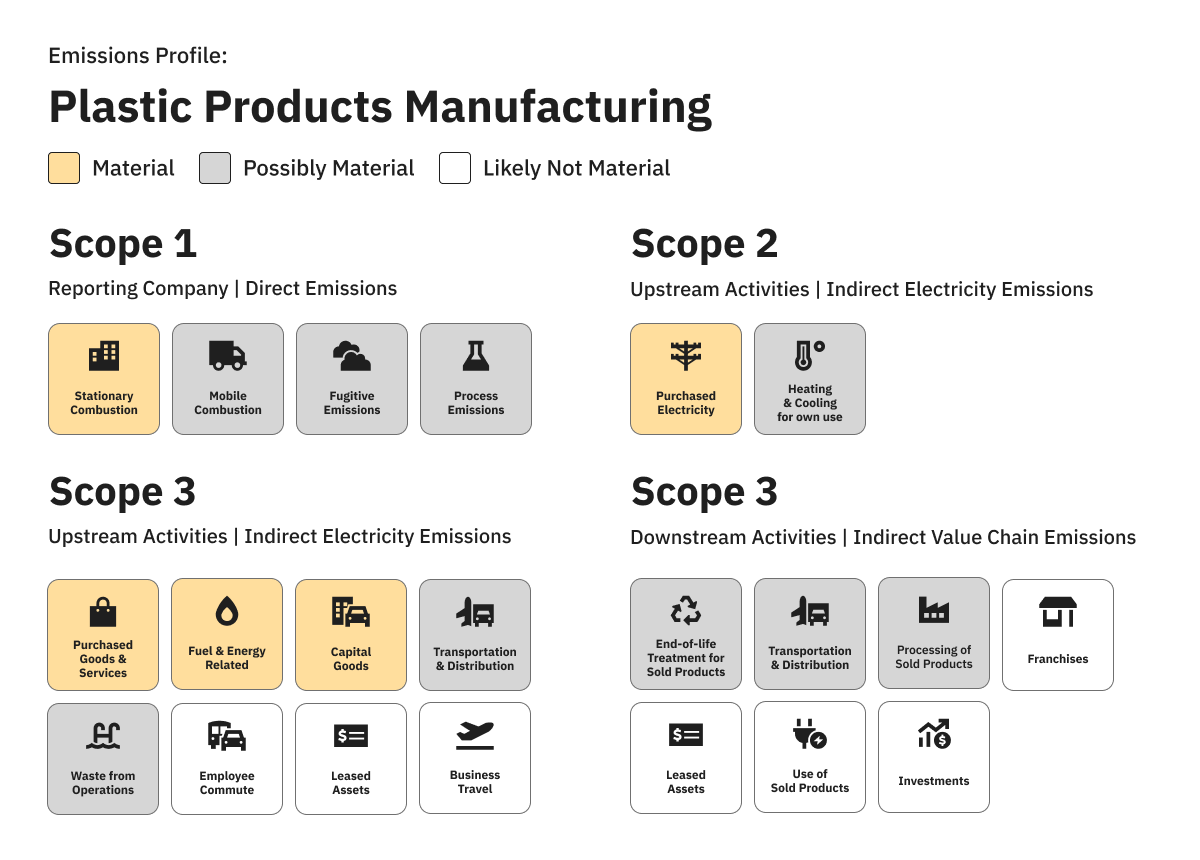 Emissions Profile:

Plastic Products Manufacturing

Material Possibly Material Likely Not Material

Scope 1

Reporting Company | Direct Emissions

Stationary Combustion

Mobile Combustion

Fugitive Emissions

Process Emissions

Scope 2

Upstream Activities | Indirect Electricity Emissions

Purchased Electricity

Heating & Cooling for own use

Scope 3

Upstream Activities | Indirect Electricity Emissions

Purchased Goods & Services

Fuel & Energy Related

Capital Goods

Transportation & Distribution

Waste from Operations

Employee Commute

Leased Assets

Business Travel

Scope 3

Downstream Activities | Indirect Value Chain Emissions

End-of-life Treatment for Sold Products

Transportation & Distribution

Processing of Sold Products

Franchises

Leased Assets

Use of Sold Products

Investments